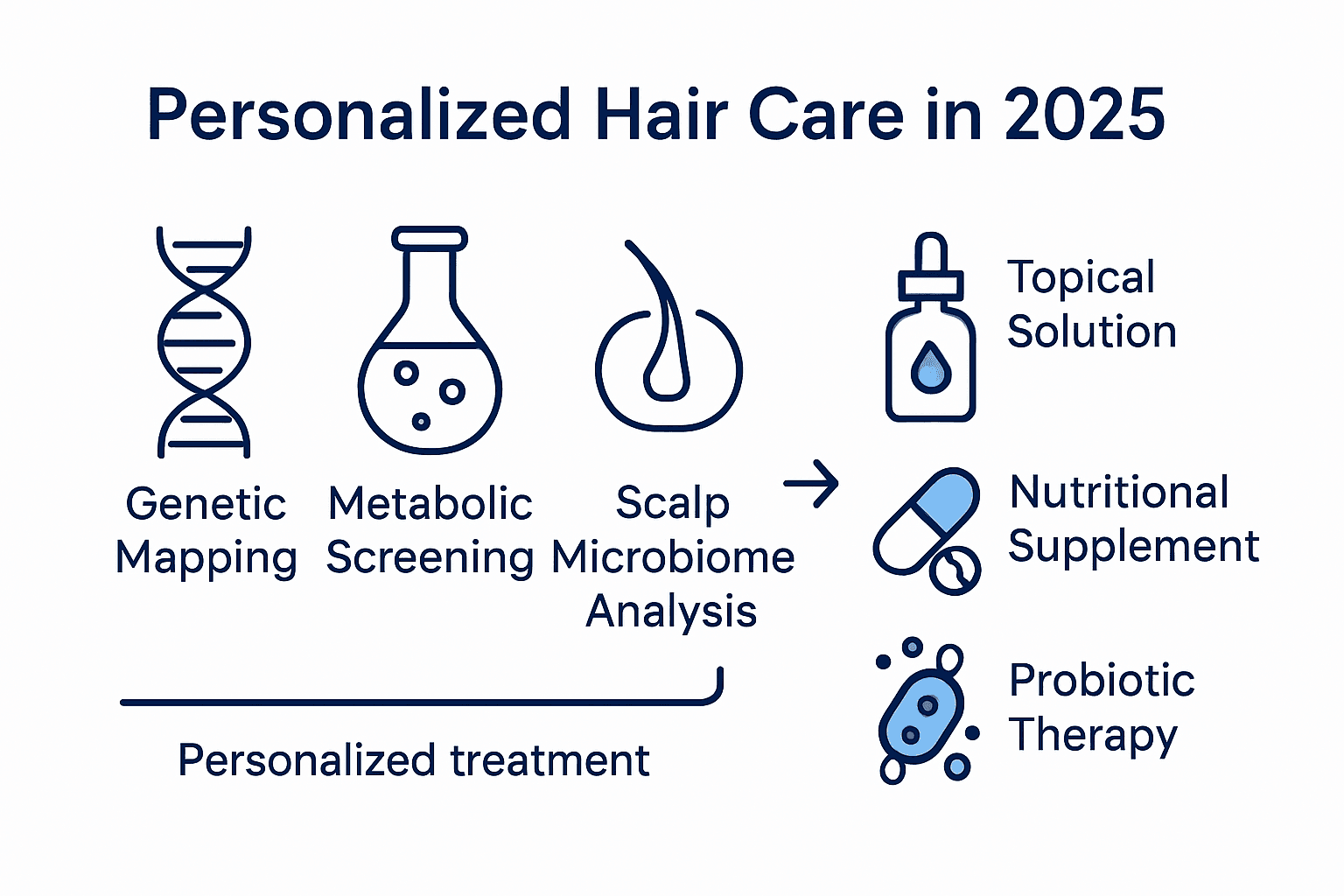 Personalized Hair Care in 2025

Genetic Mapping

Metabolic Screening

Scalp Microbiome Analysis

Personalized treatment

Topical Solution

Nutritional Supplement

Probiotic Therapy